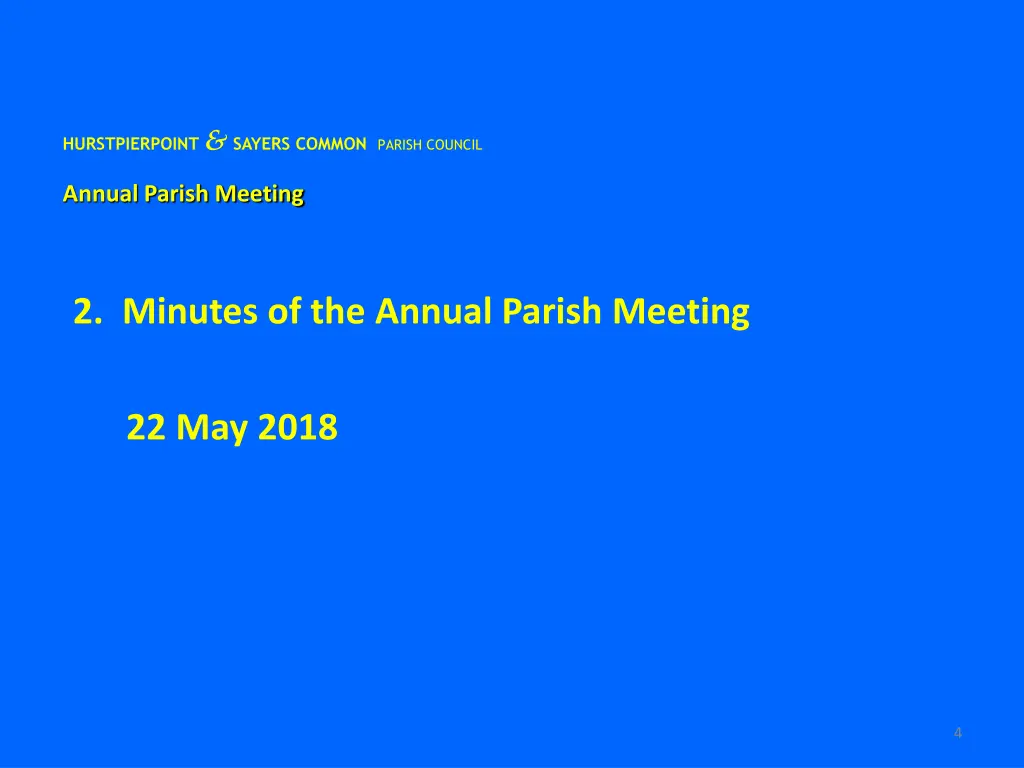 HURSTPIERPOINT & SAYERS COMMON PARISH COUNCIL

Annual Parish Meeting

2. Minutes of the Annual Parish Meeting

22 May 2018

4